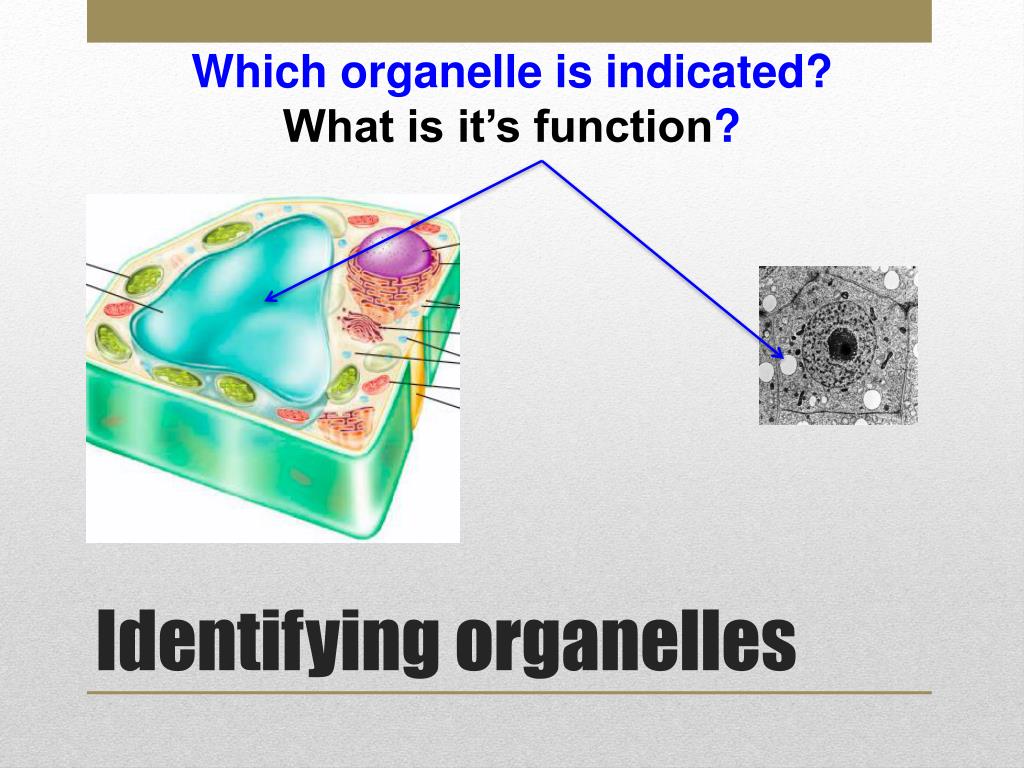 Which organelle is indicated?
What is it’s function?

Identifying organelles